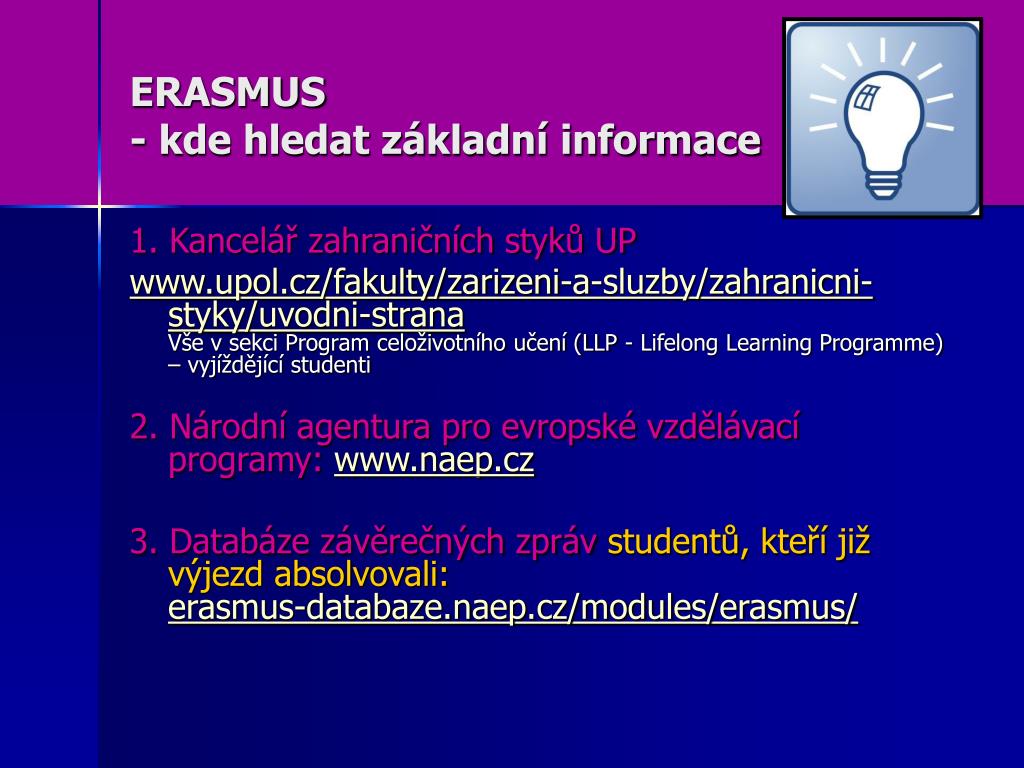 ERASMUS
- kde hledat základní informace

1. Kancelář zahraničních styků UP
www.upol.cz/fakulty/zarizeni-a-sluzby/zahranicni-styky/uvodni-strana
Vše v sekci Program celoživotního učení (LLP - Lifelong Learning Programme) – vyjíždějící studenti

2. Národní agentura pro evropské vzdělávací programy: www.naep.cz

3. Databáze závěrečných zpráv studentů, kteří již výjezd absolvovali: erasmus-databaze.naep.cz/modules/erasmus/